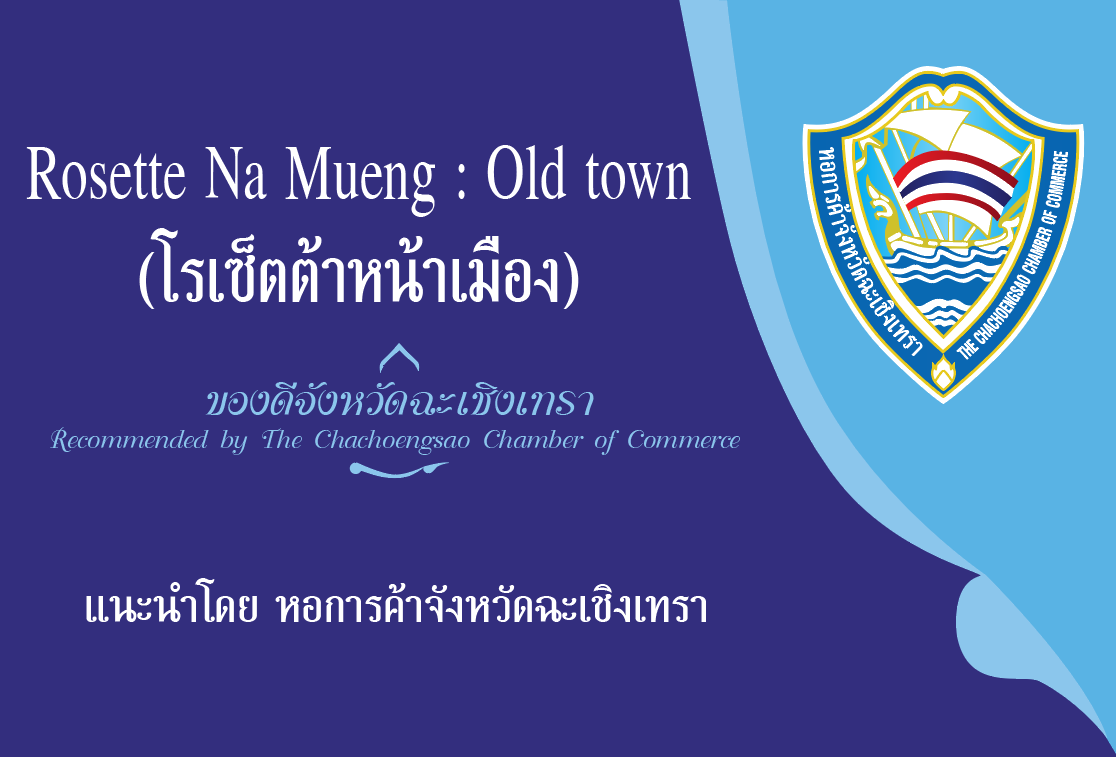 Rosette Na Mueng : Old town
(โรเซ็ตต้าหน้าเมือง)

ของดีจังหวัดฉะเชิงเทรา
Recommended by The Chachoengsao Chamber of Commerce

แนะนำโดย หอการค้าจังหวัดฉะเชิงเทรา

หอการค้าจังหวัดฉะเชิงเทรา
THE CHACHOENGSAO CHAMBER OF COMMERCE